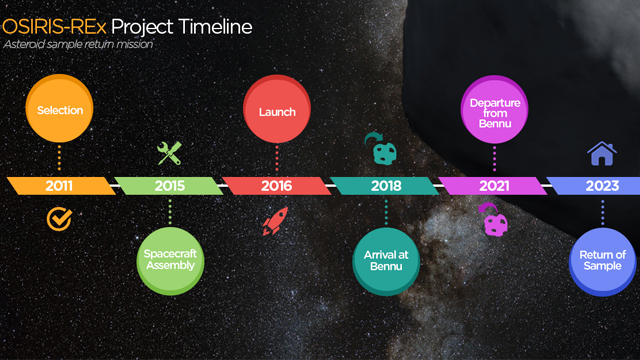 OSIRIS-REx Project Timeline
Asteroid sample return mission

Selection
2011

2015
Spacecraft Assembly

Launch
2016

2018
Arrival at Bennu

Departure from Bennu
2021

2023
Return of Sample